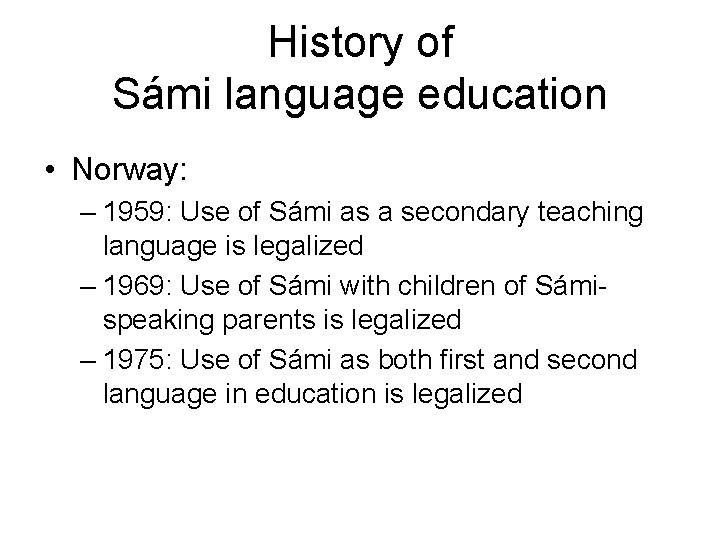 History of
Sámi language education

• Norway:
– 1959: Use of Sámi as a secondary teaching language is legalized
– 1969: Use of Sámi with children of Sámi-speaking parents is legalized
– 1975: Use of Sámi as both first and second language in education is legalized